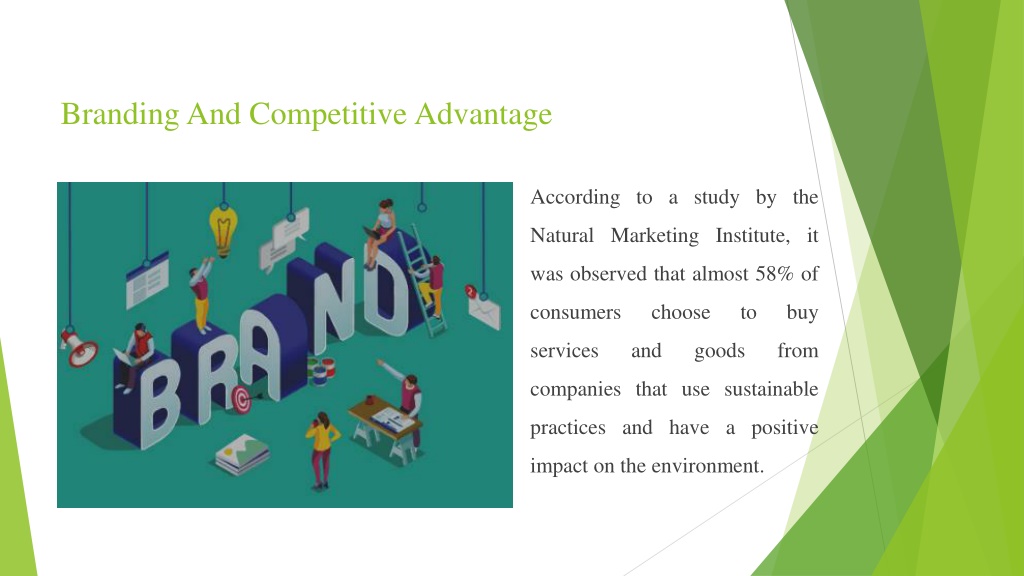 Branding And Competitive Advantage

BRAND

According to a study by the Natural Marketing Institute, it was observed that almost 58% of consumers choose to buy services and goods from companies that use sustainable practices and have a positive impact on the environment.